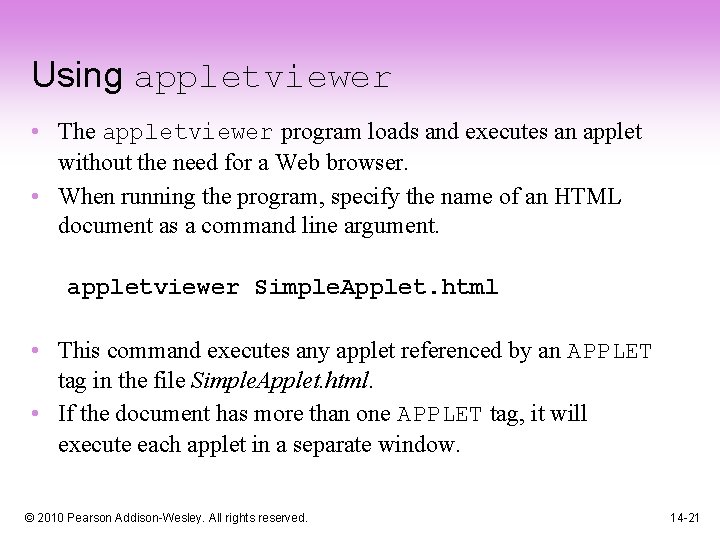 Using appletviewer

• The appletviewer program loads and executes an applet without the need for a Web browser.
• When running the program, specify the name of an HTML document as a command line argument.

appletviewer SimpleApplet.html

• This command executes any applet referenced by an APPLET tag in the file SimpleApplet.html.
• If the document has more than one APPLET tag, it will execute each applet in a separate window.

© 2010 Pearson Addison-Wesley. All rights reserved.

14-21